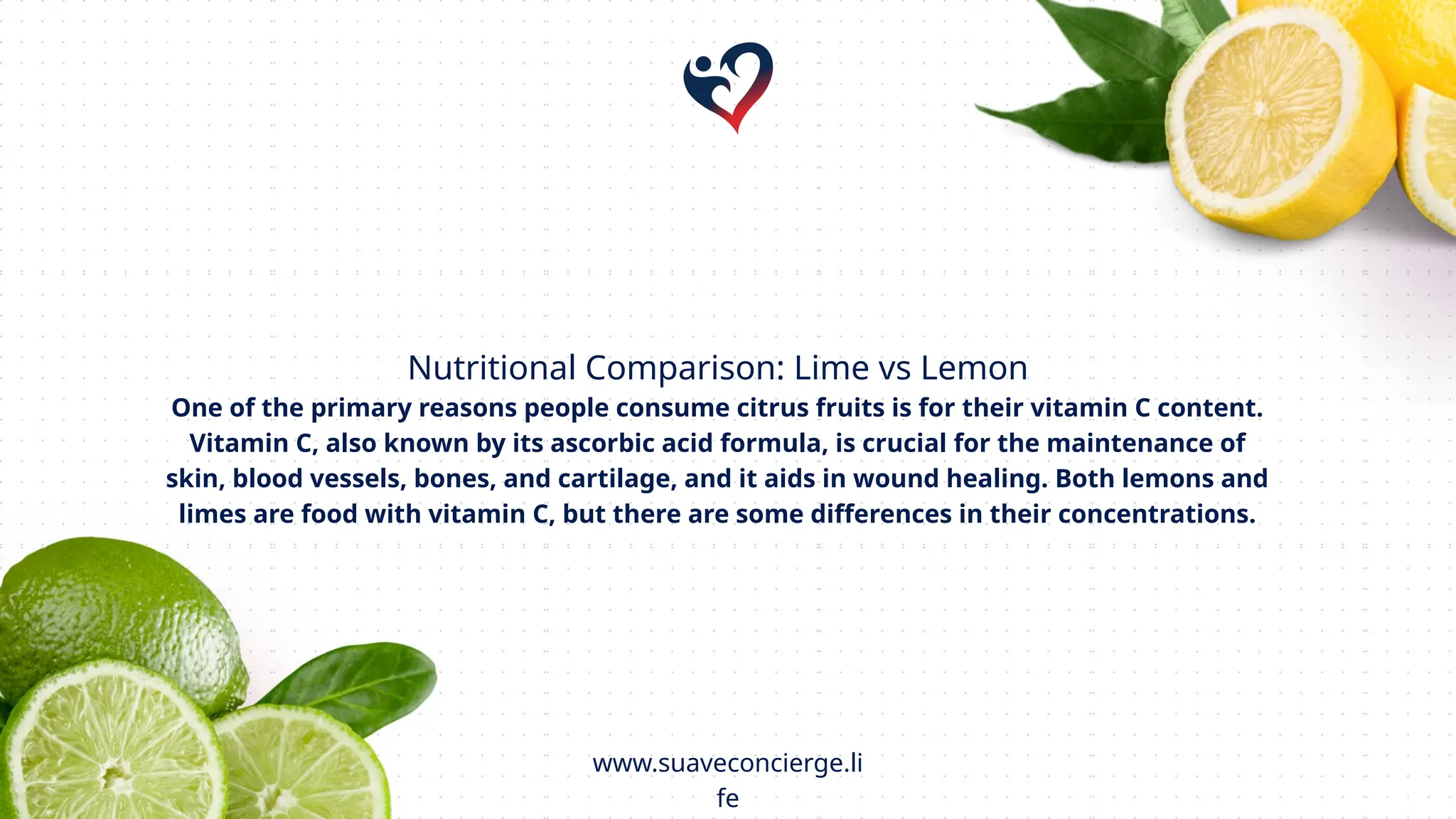 Nutritional Comparison: Lime vs Lemon

One of the primary reasons people consume citrus fruits is for their vitamin C content. Vitamin C, also known by its ascorbic acid formula, is crucial for the maintenance of skin, blood vessels, bones, and cartilage, and it aids in wound healing. Both lemons and limes are food with vitamin C, but there are some differences in their concentrations.

www.suaveconcierge.li
fe